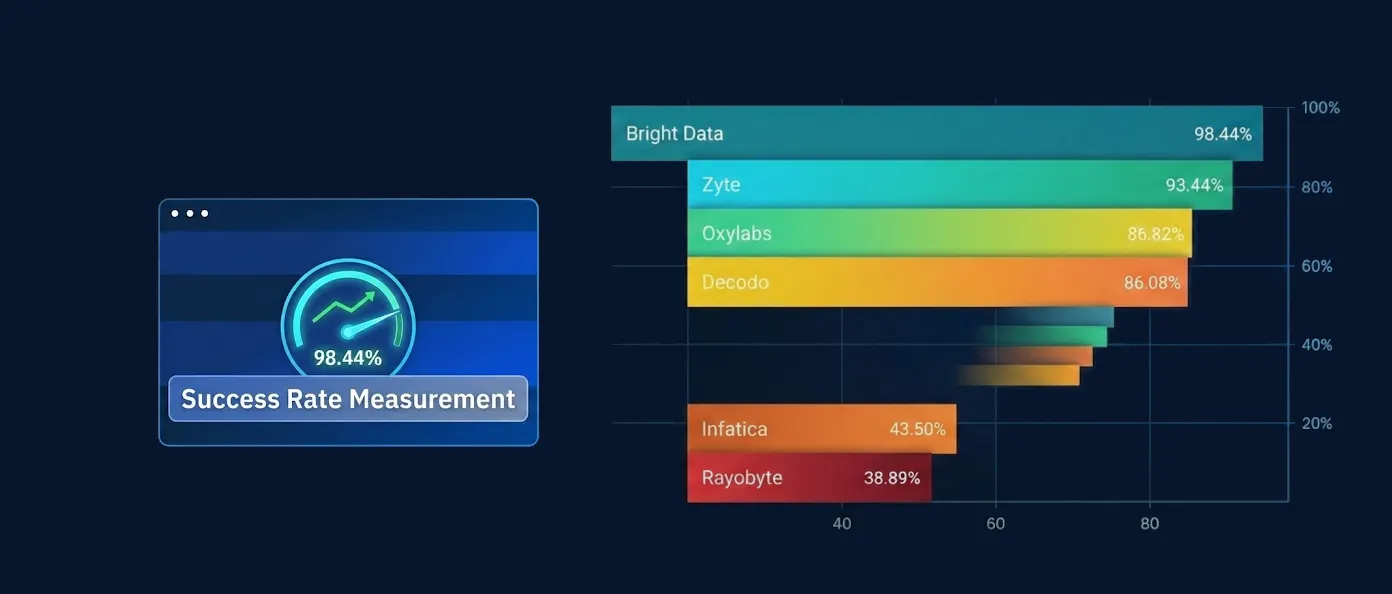 98.44%
Success Rate Measurement

Bright Data 98.44%
Zyte 93.44%
Oxylabs 86.82%
Decodo 86.08%
Infatica 43.50%
Rayobyte 38.89%

100%
80%
60%
40%
20%

40
60
80